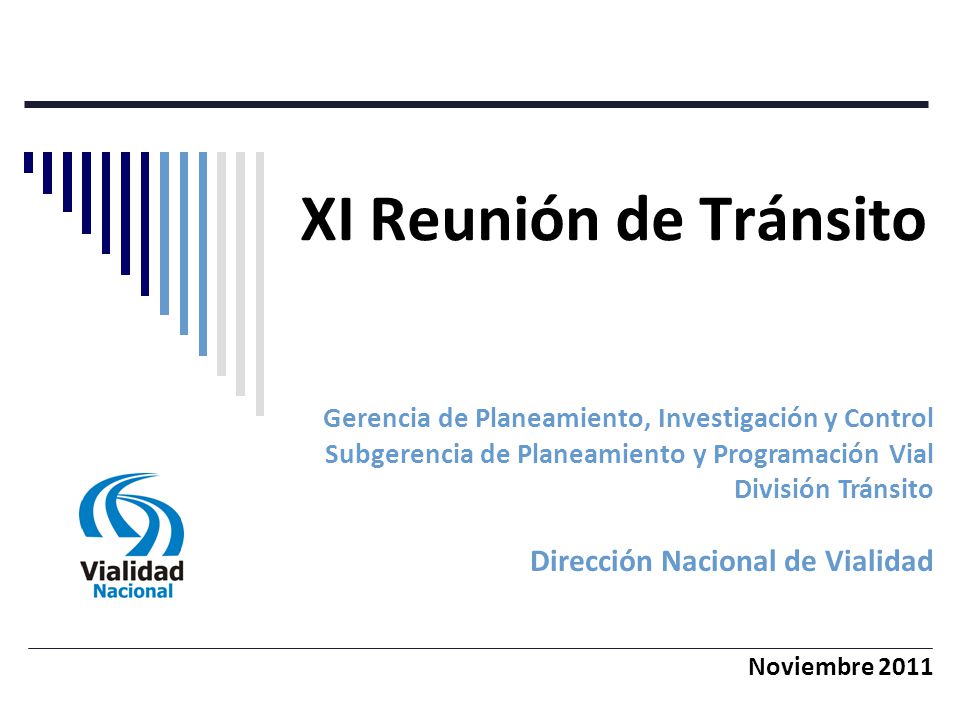 XI Reunión de Tránsito

Gerencia de Planeamiento, Investigación y Control
Subgerencia de Planeamiento y Programación Vial
División Tránsito

Dirección Nacional de Vialidad

Vialidad
Nacional

Noviembre 2011